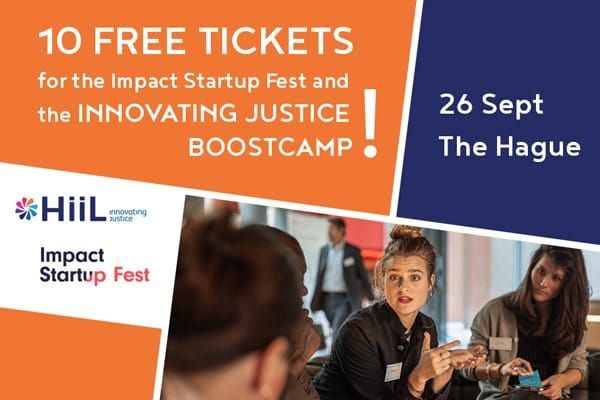 10 FREE TICKETS
for the Impact Startup Fest and the INNOVATING JUSTICE BOOSTCAMP !

26 Sept
The Hague

HiiL innovating justice

Impact Startup Fest